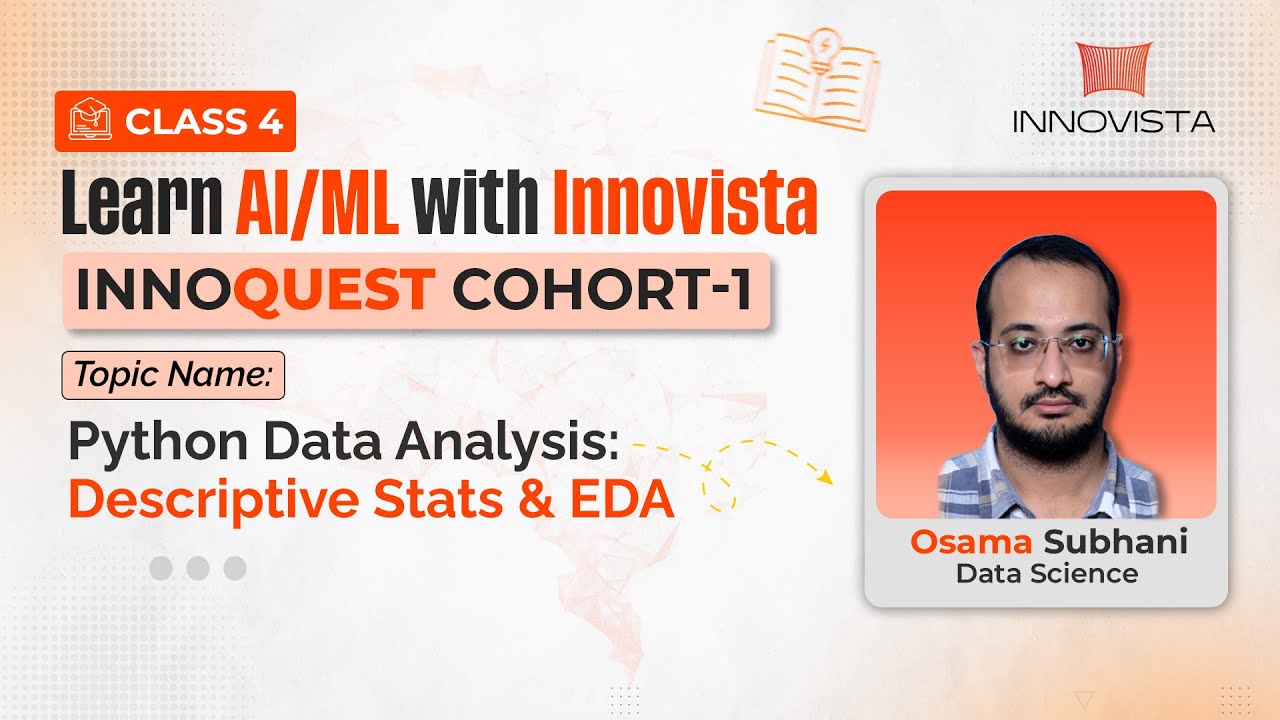 CLASS 4

Learn AI/ML with Innovista

INNOQUEST COHORT-1

Topic Name:

Python Data Analysis: Descriptive Stats & EDA

INNOVISTA

Osama Subhani
Data Science